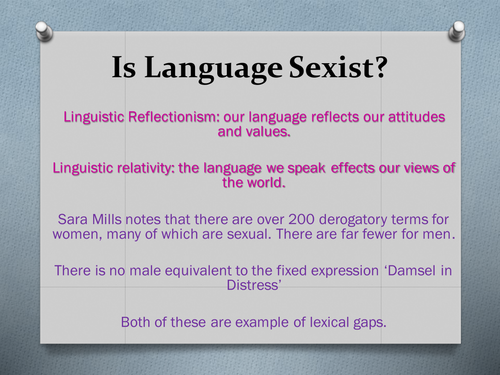 Is Language Sexist?

Linguistic Reflectionism: our language reflects our attitudes and values.

Linguistic relativity: the language we speak effects our views of the world.

Sara Mills notes that there are over 200 derogatory terms for women, many of which are sexual. There are far fewer for men.

There is no male equivalent to the fixed expression ‘Damsel in Distress’

Both of these are example of lexical gaps.